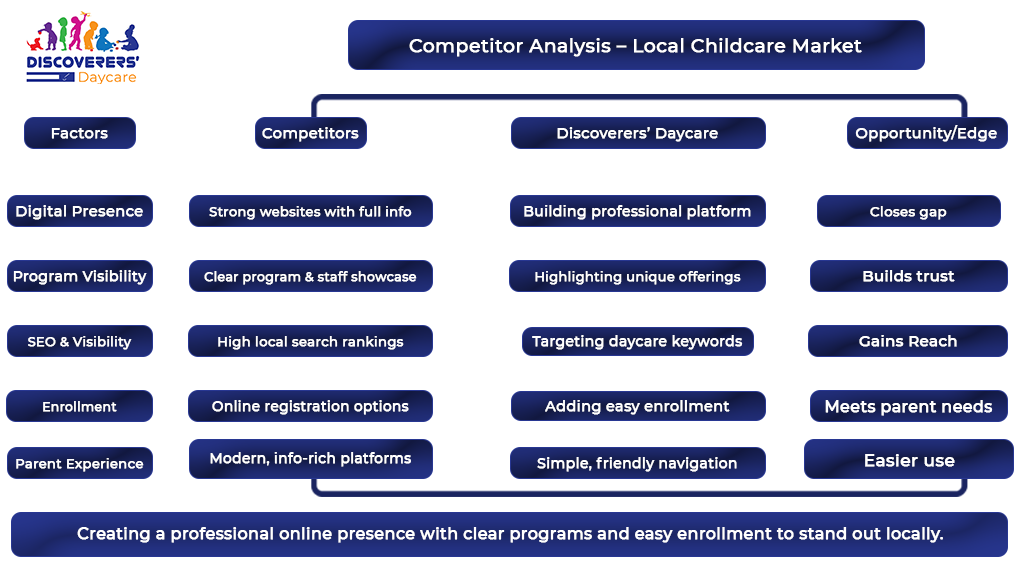 DISCOVERERS' Daycare

Competitor Analysis – Local Childcare Market

| Factors | Competitors | Discoverers' Daycare | Opportunity/Edge |
|---|---|---|---|
| Digital Presence | Strong websites with full info | Building professional platform | Closes gap |
| Program Visibility | Clear program & staff showcase | Highlighting unique offerings | Builds trust |
| SEO & Visibility | High local search rankings | Targeting daycare keywords | Gains Reach |
| Enrollment | Online registration options | Adding easy enrollment | Meets parent needs |
| Parent Experience | Modern, info-rich platforms | Simple, friendly navigation | Easier use |

Creating a professional online presence with clear programs and easy enrollment to stand out locally.